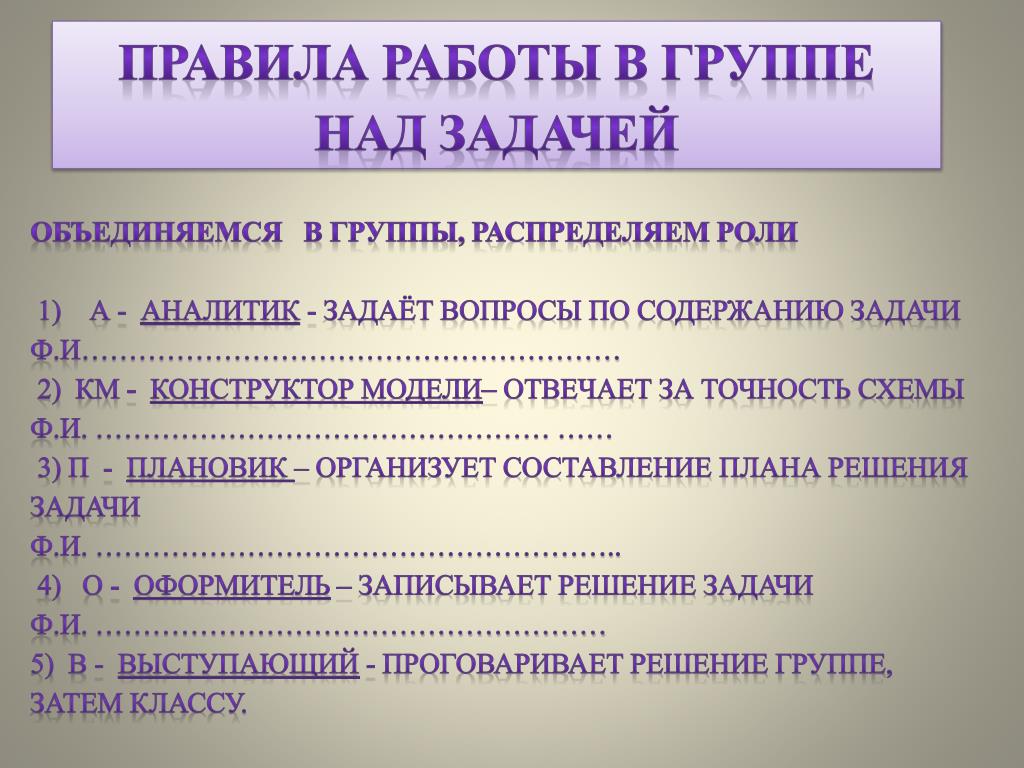 ПРАВИЛА РАБОТЫ В ГРУППЕ НАД ЗАДАЧЕЙ

ОБЪЕДИНЯЕМСЯ В ГРУППЫ, РАСПРЕДЕЛЯЕМ РОЛИ

1) А - АНАЛИТИК - ЗАДАЁТ ВОПРОСЫ ПО СОДЕРЖАНИЮ ЗАДАЧИ
Ф.И………………………………………………
2) КМ - КОНСТРУКТОР МОДЕЛИ– ОТВЕЧАЕТ ЗА ТОЧНОСТЬ СХЕМЫ
Ф.И. ……………………………………… ……
3) П - ПЛАНОВИК – ОРГАНИЗУЕТ СОСТАВЛЕНИЕ ПЛАНА РЕШЕНИЯ ЗАДАЧИ
Ф.И. ……………………………………………..
4) О - ОФОРМИТЕЛЬ – ЗАПИСЫВАЕТ РЕШЕНИЕ ЗАДАЧИ
Ф.И. ……………………………………………
5) В - ВЫСТУПАЮЩИЙ - ПРОГОВАРИВАЕТ РЕШЕНИЕ ГРУППЕ, ЗАТЕМ КЛАССУ.